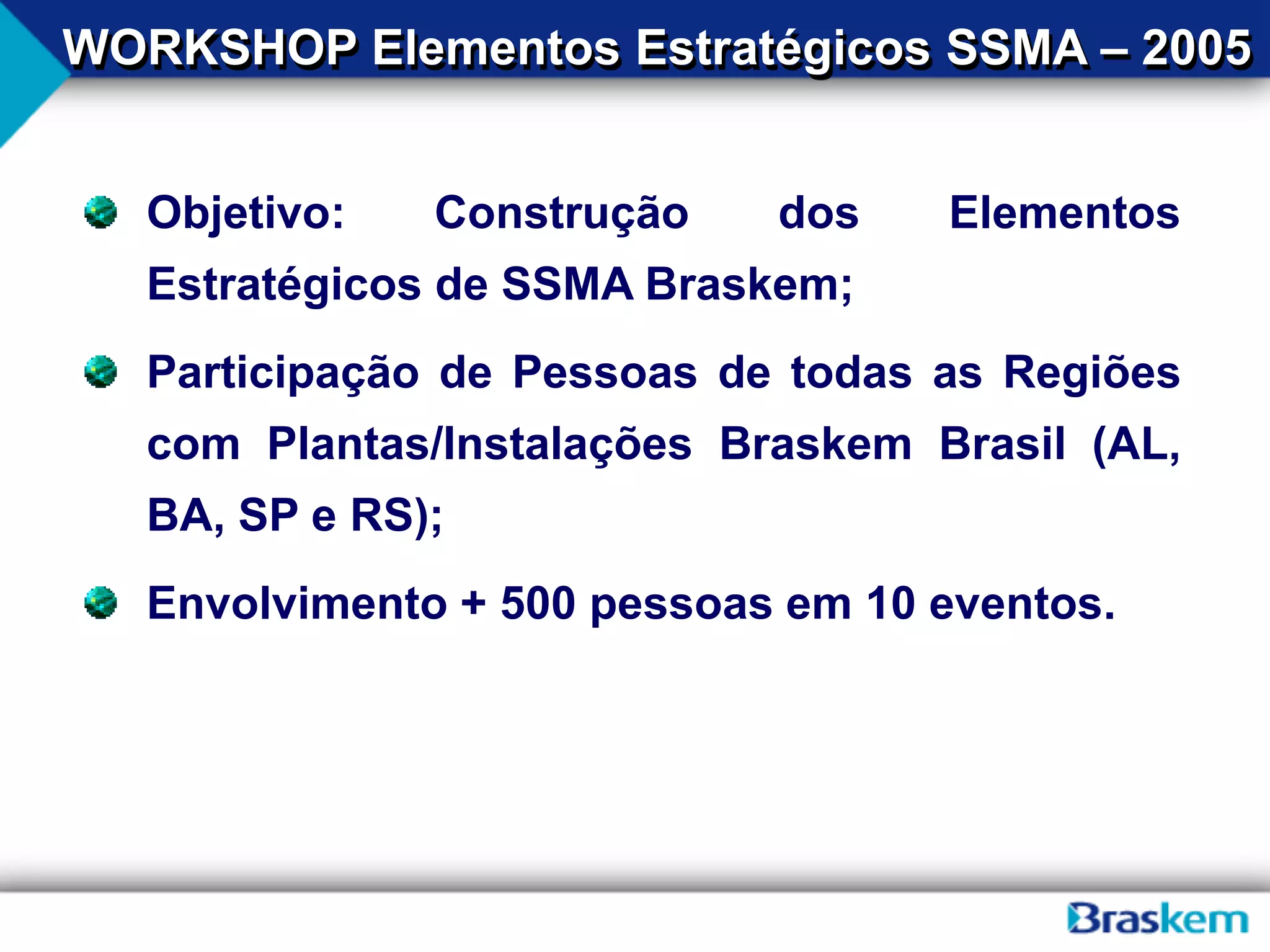 WORKSHOP Elementos Estratégicos SSMA – 2005

Objetivo: Construção dos Elementos Estratégicos de SSMA Braskem;

Participação de Pessoas de todas as Regiões com Plantas/Instalações Braskem Brasil (AL, BA, SP e RS);

Envolvimento + 500 pessoas em 10 eventos.

Braskem